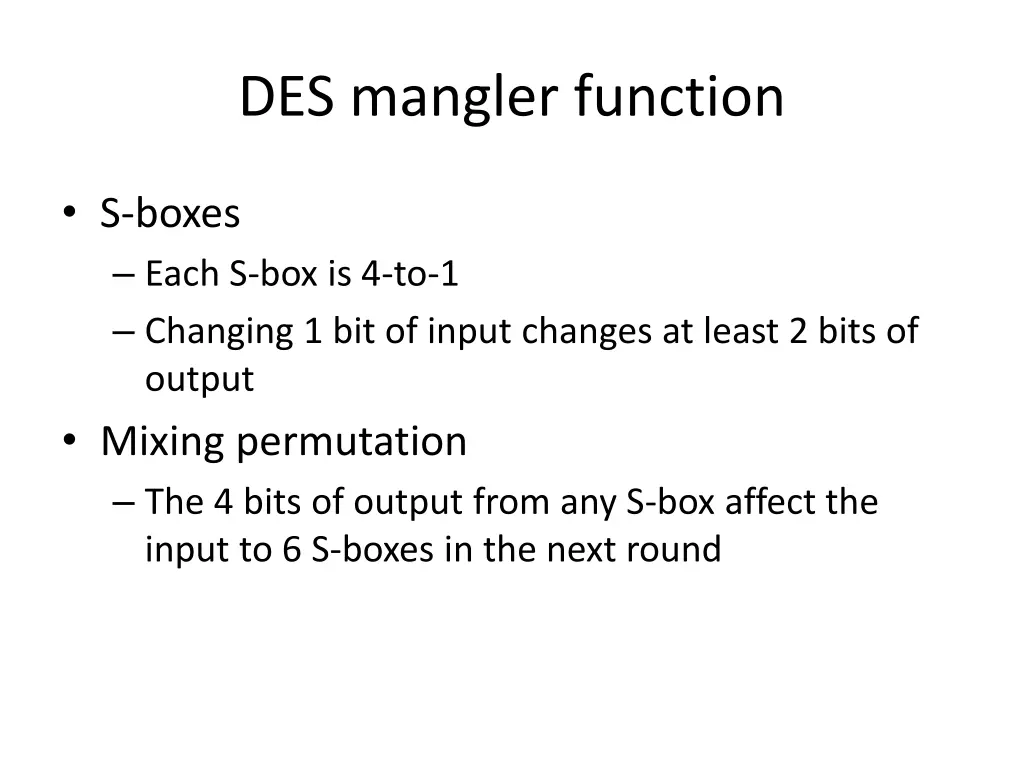 DES mangler function

• S-boxes
– Each S-box is 4-to-1
– Changing 1 bit of input changes at least 2 bits of output

• Mixing permutation
– The 4 bits of output from any S-box affect the input to 6 S-boxes in the next round